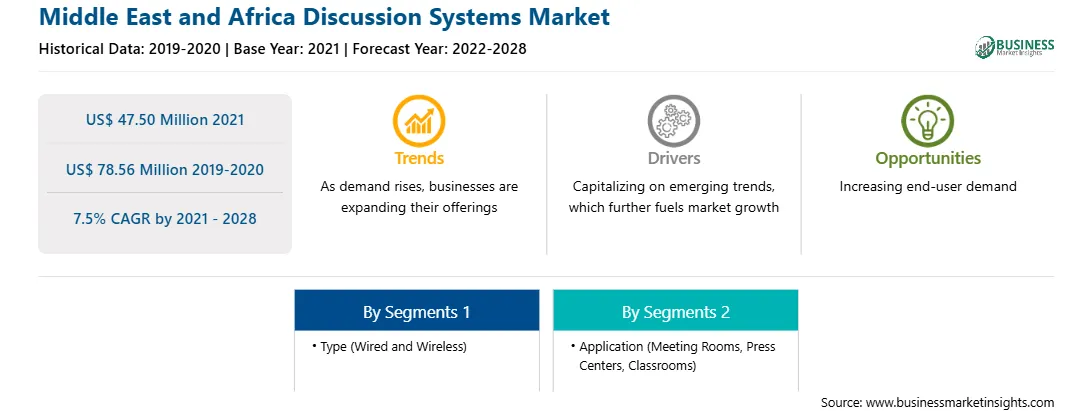 Middle East and Africa Discussion Systems Market

Historical Data: 2019-2020 | Base Year: 2021 | Forecast Year: 2022-2028

BUSINESS Market Insights

US$ 47.50 Million 2021

US$ 78.56 Million 2019-2020

7.5% CAGR by 2021 - 2028

Trends

As demand rises, businesses are expanding their offerings

Drivers

Capitalizing on emerging trends, which further fuels market growth

Opportunities

Increasing end-user demand

By Segments 1

• Type (Wired and Wireless)

By Segments 2

• Application (Meeting Rooms, Press Centers, Classrooms)

Source: www.businessmarketinsights.com